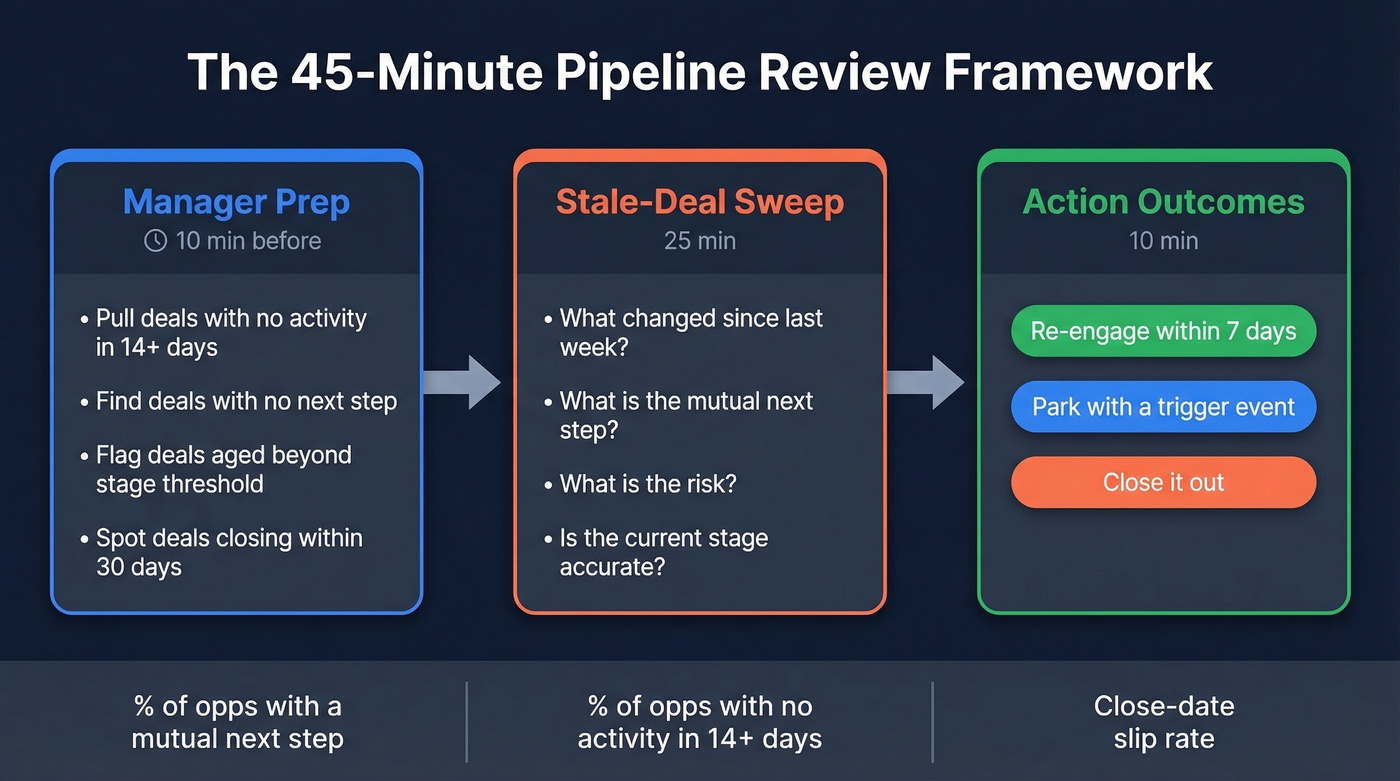 The 45-Minute Pipeline Review Framework

Manager Prep
10 min before

• Pull deals with no activity in 14+ days
• Find deals with no next step
• Flag deals aged beyond stage threshold
• Spot deals closing within 30 days

Stale-Deal Sweep
25 min

• What changed since last week?
• What is the mutual next step?
• What is the risk?
• Is the current stage accurate?

Action Outcomes
10 min

Re-engage within 7 days
Park with a trigger event
Close it out

% of opps with a mutual next step

% of opps with no activity in 14+ days

Close-date slip rate